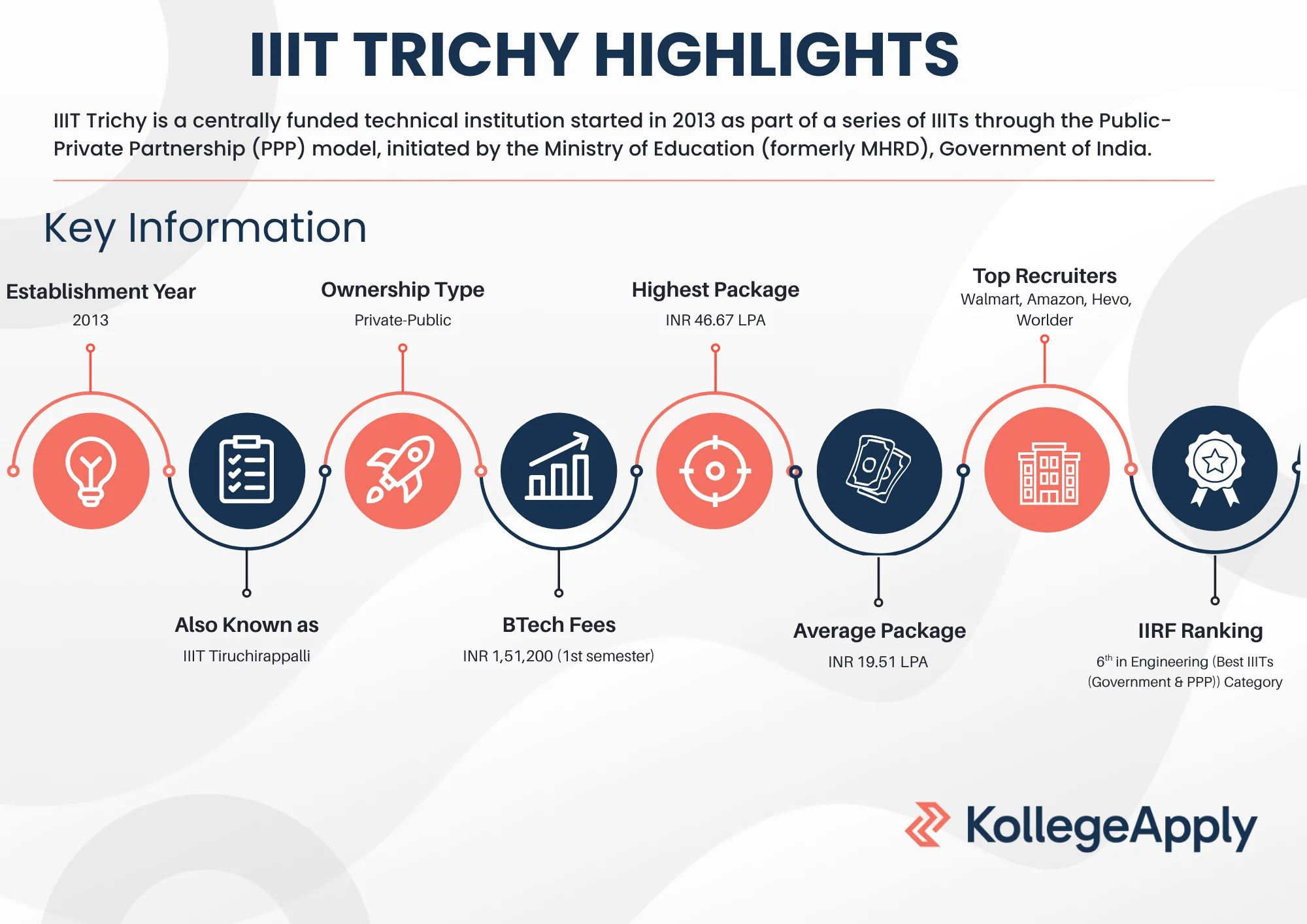 IIIT TRICHY HIGHLIGHTS

IIIT Trichy is a centrally funded technical institution started in 2013 as part of a series of IIITs through the Public-Private Partnership (PPP) model, initiated by the Ministry of Education (formerly MHRD), Government of India.

Key Information

Establishment Year
2013

Ownership Type
Private-Public

Highest Package
INR 46.67 LPA

Top Recruiters
Walmart, Amazon, Hevo, Worlder

Also Known as
IIIT Tiruchirappalli

BTech Fees
INR 1,51,200 (1st semester)

Average Package
INR 19.51 LPA

IIRF Ranking
$6^{th}$ in Engineering (Best IIITs (Government & PPP)) Category

KollegeApply